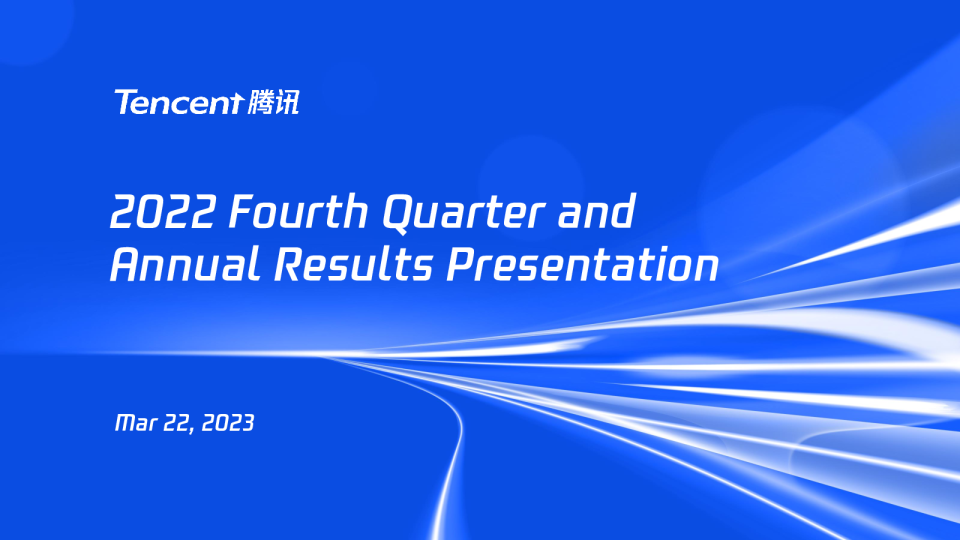 Tencent 腾讯

2022 Fourth Quarter and Annual Results Presentation

Mar 22, 2023